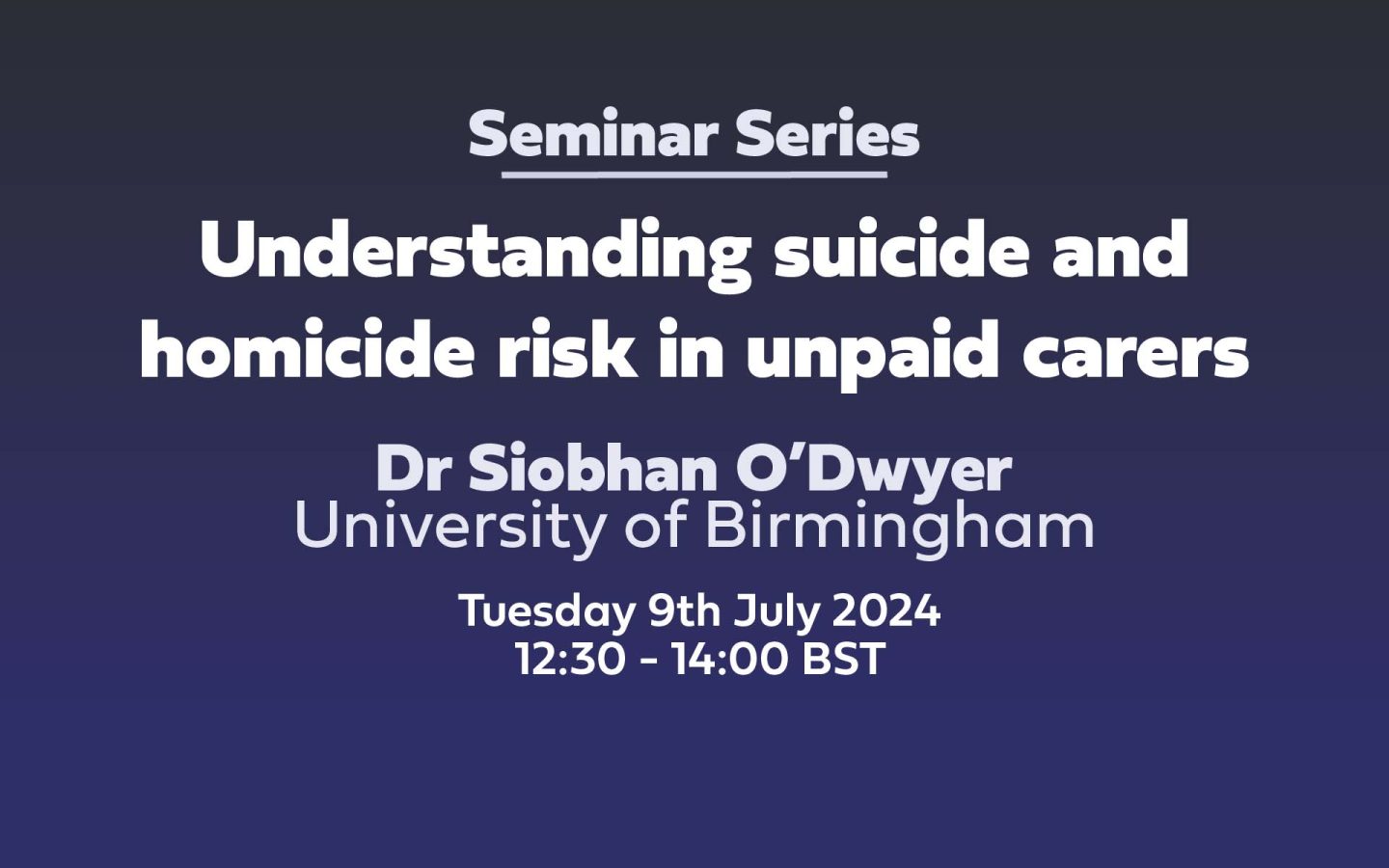 Seminar Series

Understanding suicide and homicide risk in unpaid carers

Dr Siobhan O'Dwyer
University of Birmingham

Tuesday 9th July 2024
12:30 - 14:00 BST